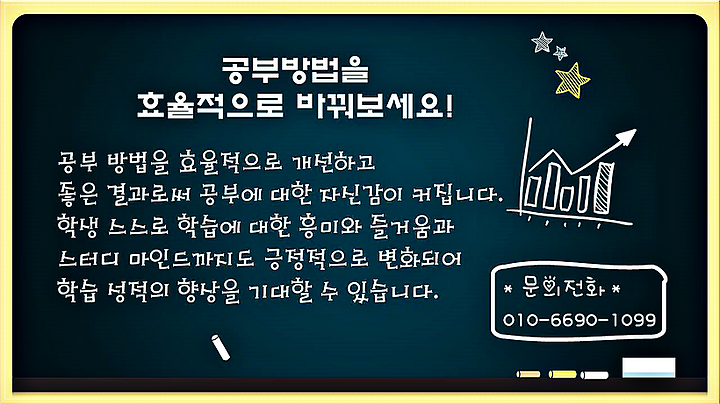 공부방법을
효율적으로 바꿔보세요!

공부 방법을 효율적으로 개선하고
좋은 결과로써 공부에 대한 자신감이 커집니다.
학생 스스로 학습에 대한 흥미와 즐거움과
스터디 마인드까지도 긍정적으로 변화되어
학습 성적의 향상을 기대할 수 있습니다.

* 문의전화 *
010-6690-1099